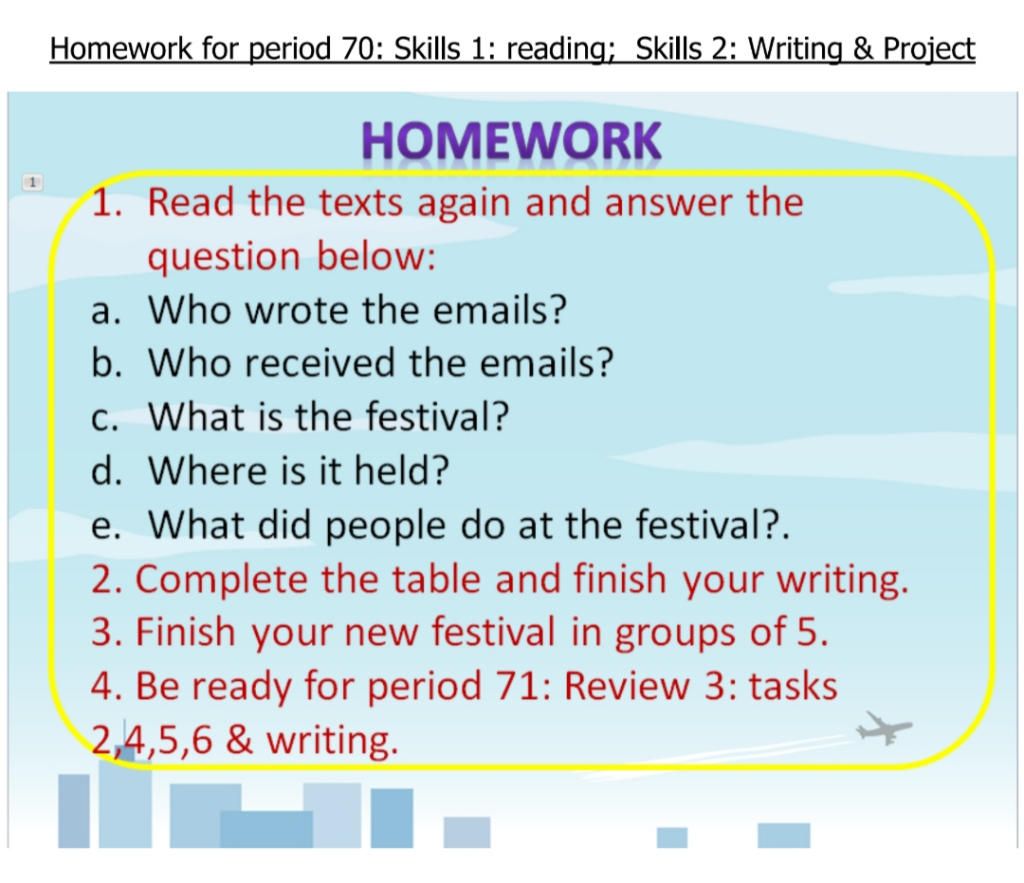 Homework for period 70: Skills 1: reading;  Skills 2: Writing & Project

HOMEWORK

1

1. Read the texts again and answer the question below:
a. Who wrote the emails?
b. Who received the emails?
c. What is the festival?
d. Where is it held?
e. What did people do at the festival?.
2. Complete the table and finish your writing.
3. Finish your new festival in groups of 5.
4. Be ready for period 71: Review 3: tasks 2,4,5,6 & writing.